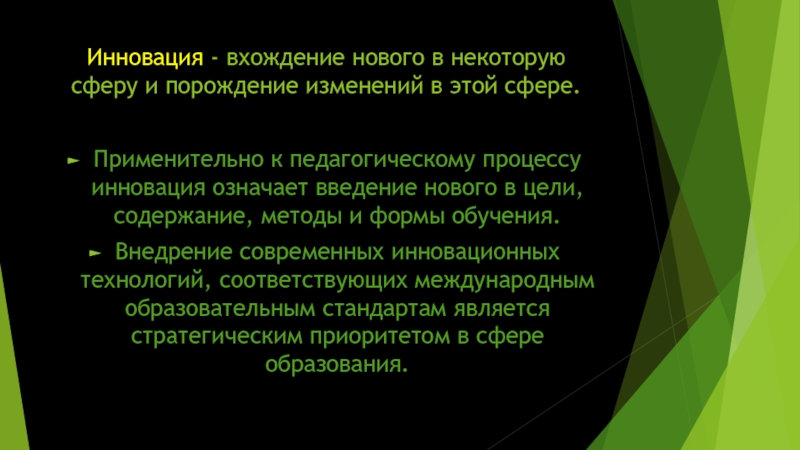 Инновация - вхождение нового в некоторую сферу и порождение изменений в этой сфере.

► Применительно к педагогическому процессу инновация означает введение нового в цели, содержание, методы и формы обучения.

► Внедрение современных инновационных технологий, соответствующих международным образовательным стандартам является стратегическим приоритетом в сфере образования.